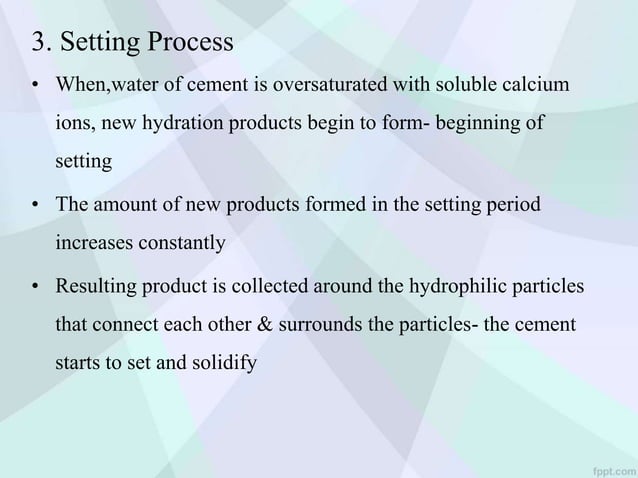 3. Setting Process

• When,water of cement is oversaturated with soluble calcium ions, new hydration products begin to form- beginning of setting

• The amount of new products formed in the setting period increases constantly

• Resulting product is collected around the hydrophilic particles that connect each other & surrounds the particles- the cement starts to set and solidify

fppt.com